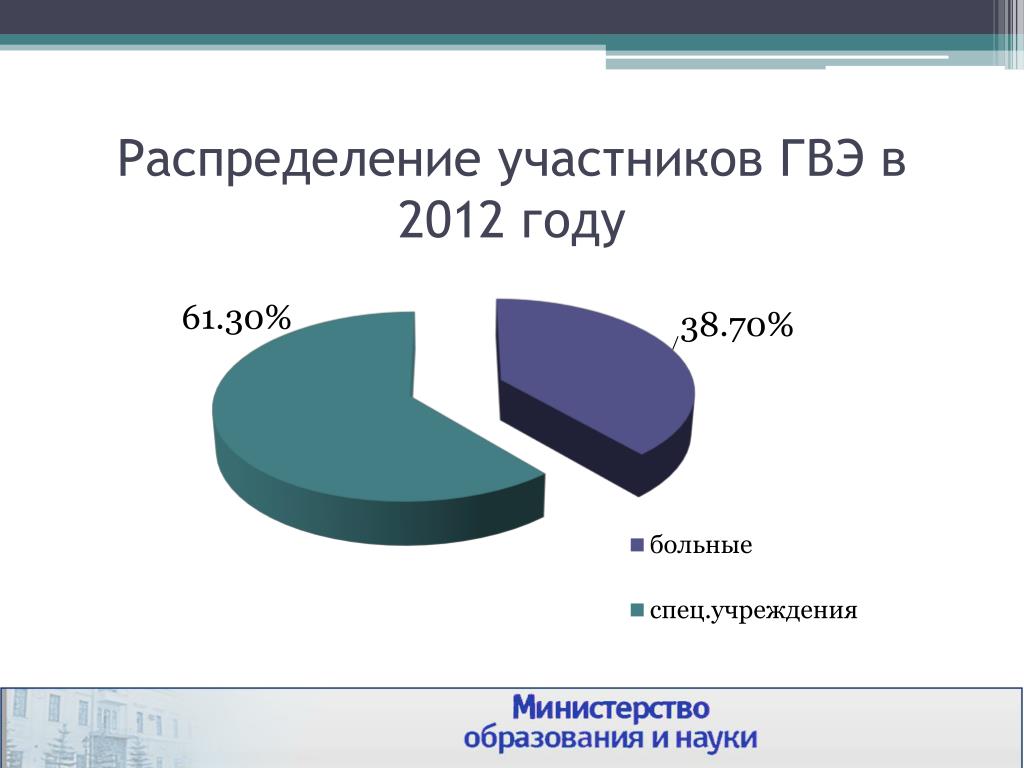 Распределение участников ГВЭ в 2012 году

61.30%

38.70%

больные

спец.учреждения

Министерство
образования и науки